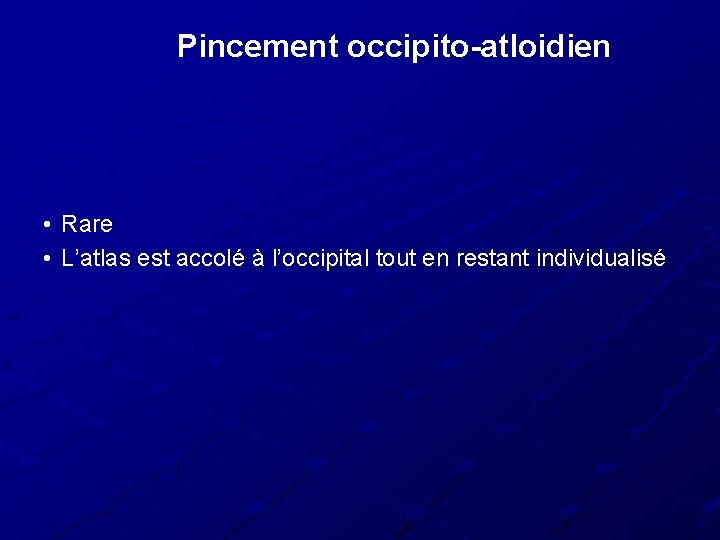 Pincement occipito-atloidien

• Rare
• L’atlas est accolé à l’occipital tout en restant individualisé